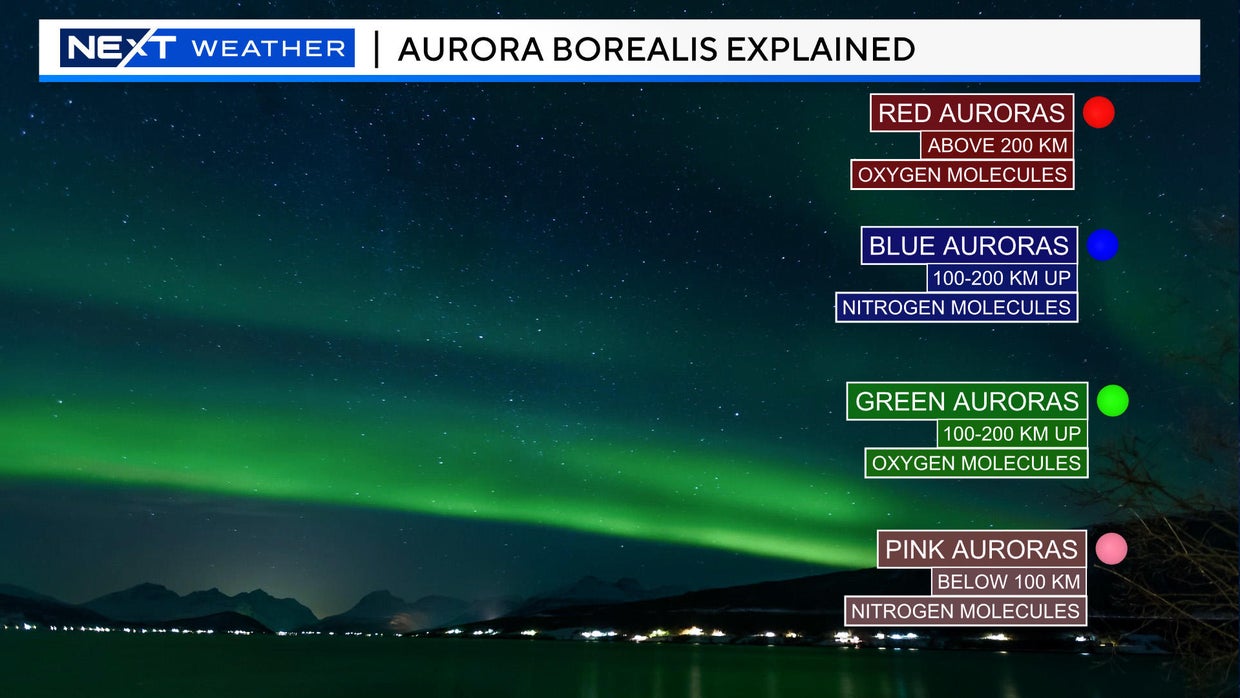 NEXT WEATHER | AURORA BOREALIS EXPLAINED

RED AURORAS
ABOVE 200 KM
OXYGEN MOLECULES

BLUE AURORAS
100-200 KM UP
NITROGEN MOLECULES

GREEN AURORAS
100-200 KM UP
OXYGEN MOLECULES

PINK AURORAS
BELOW 100 KM
NITROGEN MOLECULES